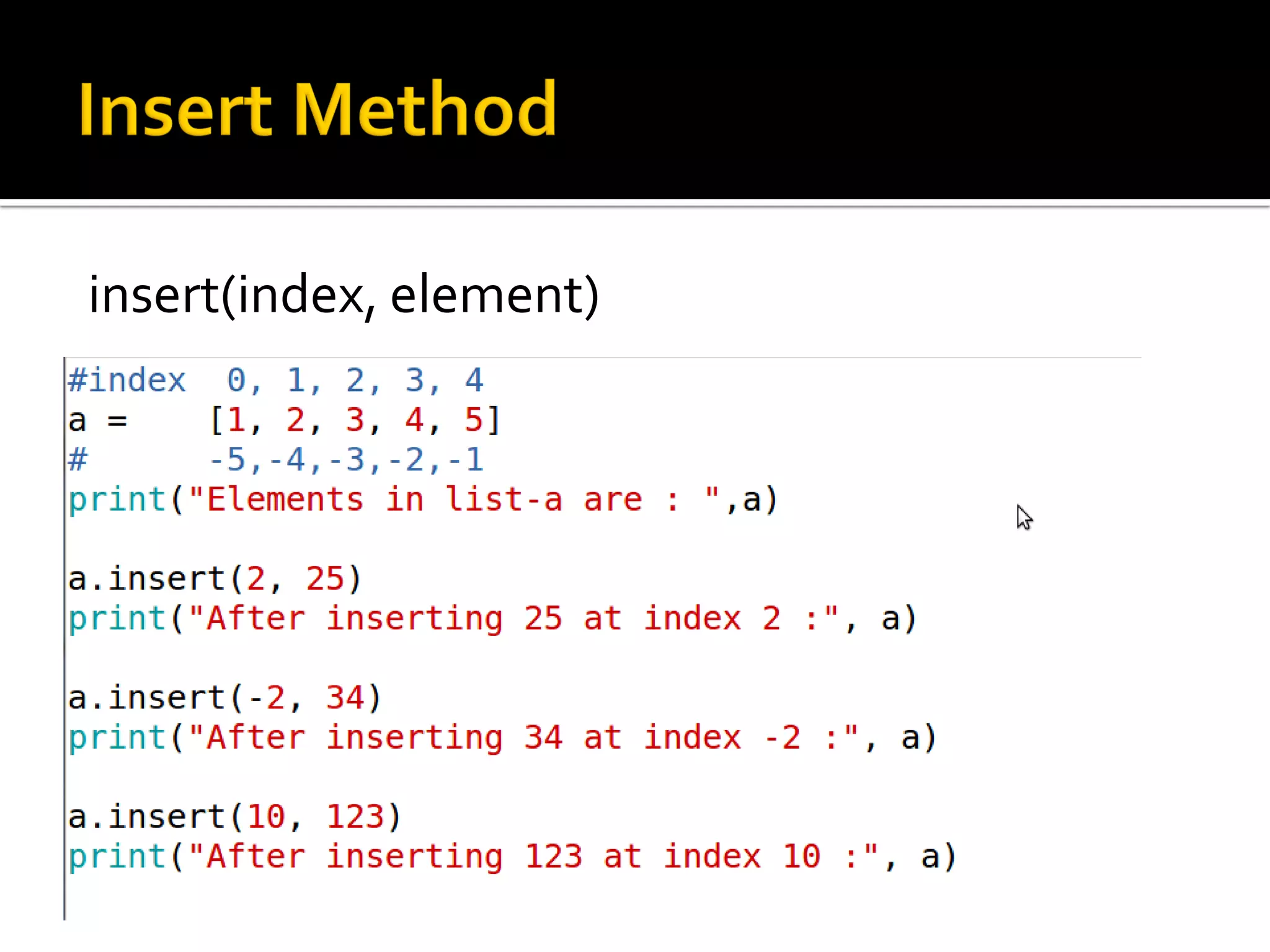 Insert Method

insert(index, element)

#index  0, 1, 2, 3, 4
a =    [1, 2, 3, 4, 5]
#       -5,-4,-3,-2,-1
print("Elements in list-a are : ",a)

a.insert(2, 25)
print("After inserting 25 at index 2 :", a)

a.insert(-2, 34)
print("After inserting 34 at index -2 :", a)

a.insert(10, 123)
print("After inserting 123 at index 10 :", a)